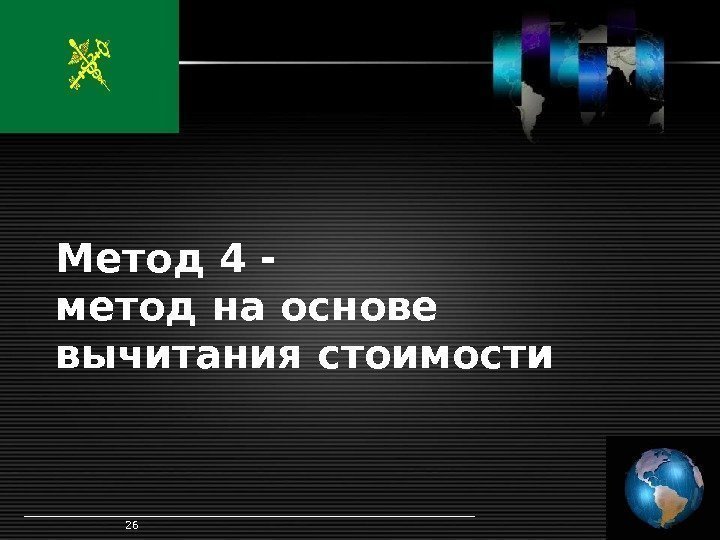 Метод 4 -
метод на основе вычитания стоимости

26